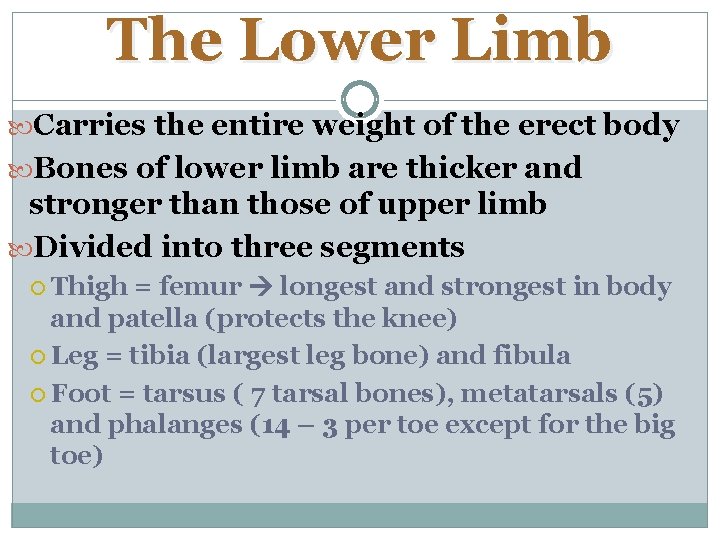 The Lower Limb

Carries the entire weight of the erect body

Bones of lower limb are thicker and stronger than those of upper limb

Divided into three segments

Thigh = femur → longest and strongest in body and patella (protects the knee)

Leg = tibia (largest leg bone) and fibula

Foot = tarsus ( 7 tarsal bones), metatarsals (5) and phalanges (14 – 3 per toe except for the big toe)